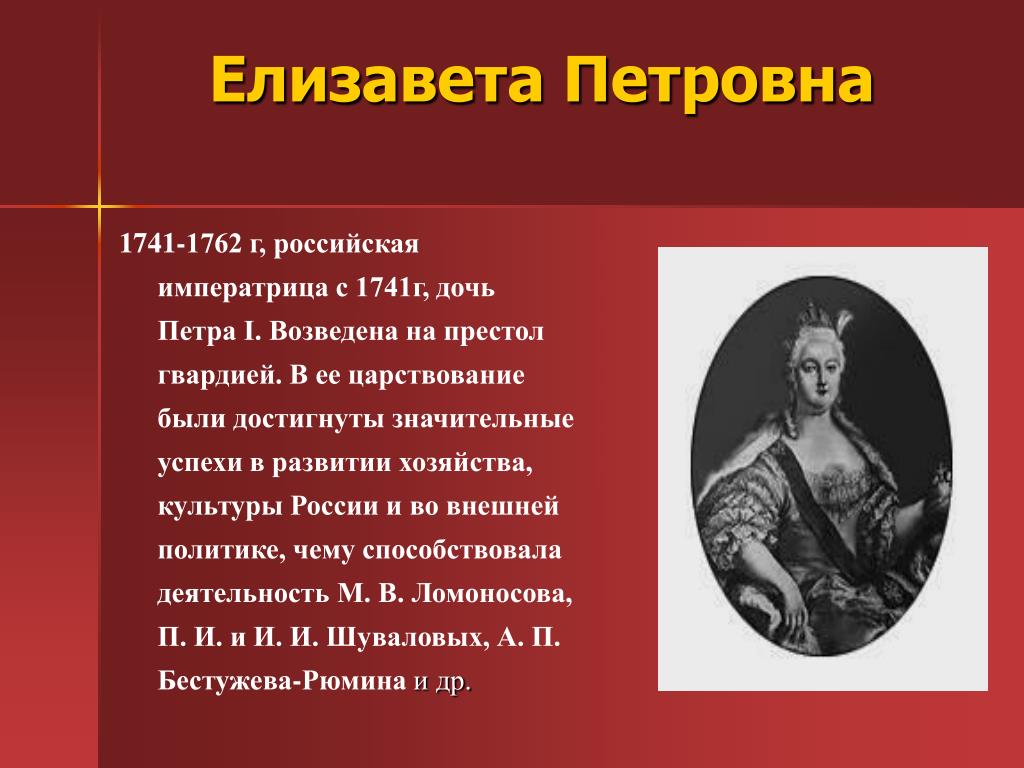 Елизавета Петровна

1741-1762 г, российская императрица с 1741г, дочь Петра I. Возведена на престол гвардией. В ее царствование были достигнуты значительные успехи в развитии хозяйства, культуры России и во внешней политике, чему способствовала деятельность М. В. Ломоносова, П. И. и И. И. Шуваловых, А. П. Бестужева-Рюмина и др.